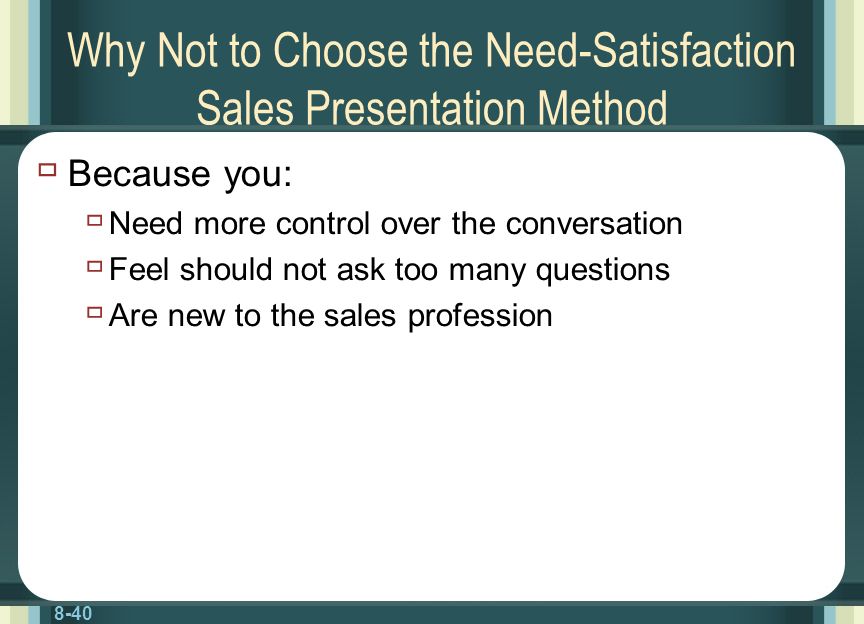 Why Not to Choose the Need-Satisfaction Sales Presentation Method

Because you:

Need more control over the conversation

Feel should not ask too many questions

Are new to the sales profession

8-40